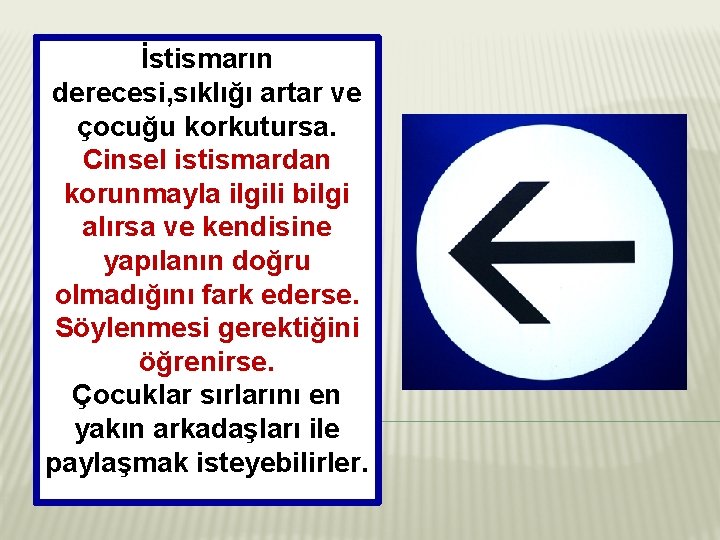 İstismarın derecesi,sıklığı artar ve çocuğu korkutursa.
Cinsel istismardan korunmayla ilgili bilgi alırsa ve kendisine yapılanın doğru olmadığını fark ederse.
Söylenmesi gerektiğini öğrenirse.
Çocuklar sırlarını en yakın arkadaşları ile paylaşmak isteyebilirler.